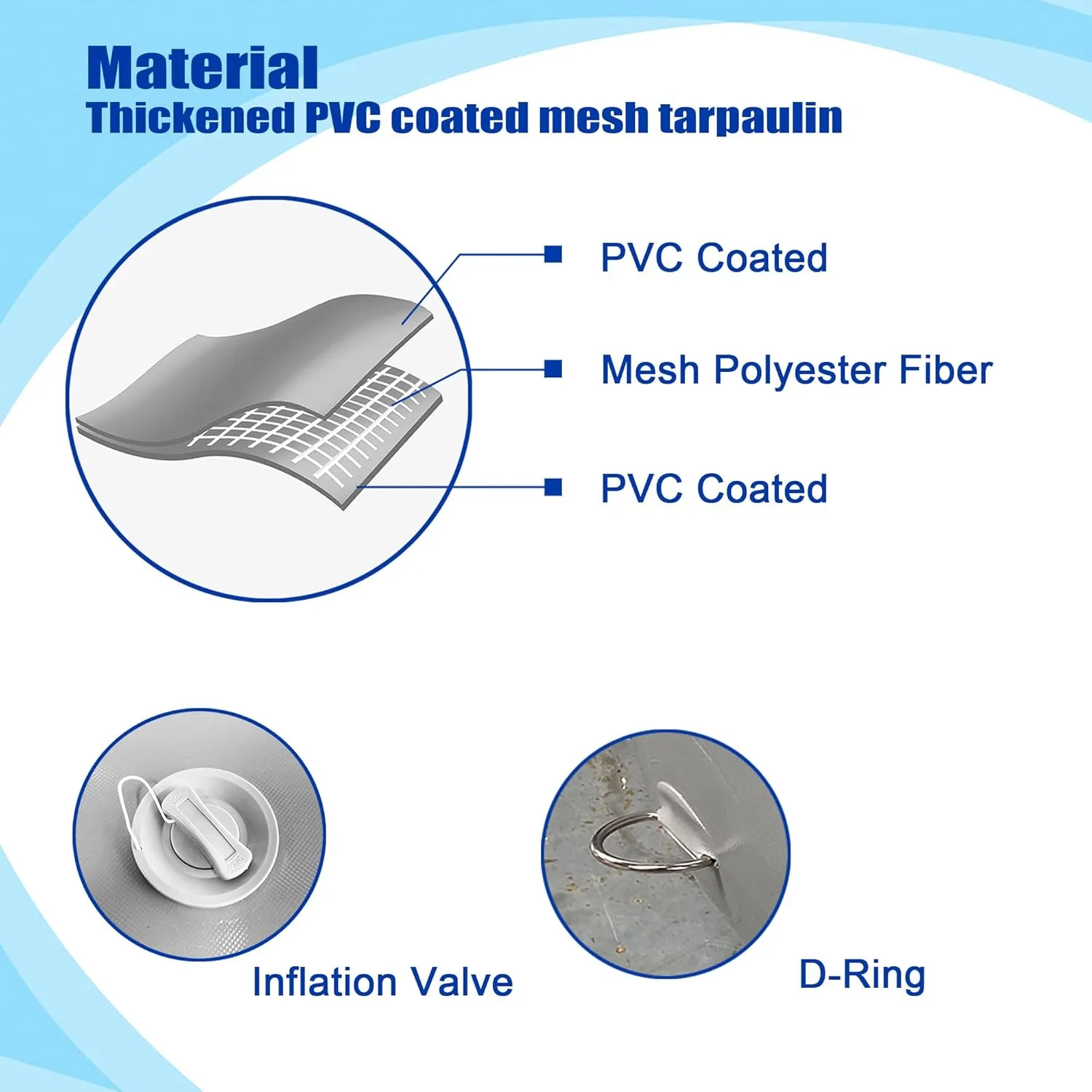 Material
Thickened PVC coated mesh tarpaulin

PVC Coated

Mesh Polyester Fiber

PVC Coated

Inflation Valve

D-Ring